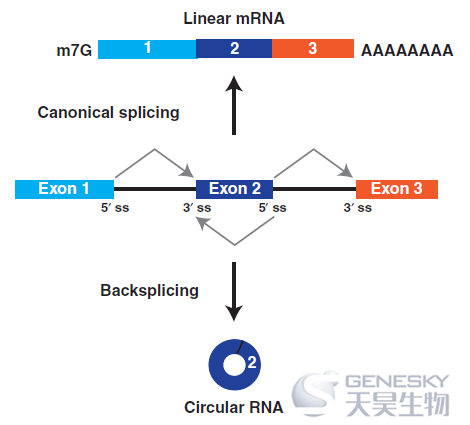 Linear mRNA

m7G 1 2 3 AAAAAAAA

Canonical splicing

Exon 1 Exon 2 Exon 3

5′ ss 3′ ss 5′ ss 3′ ss

Backsplicing

2

Circular RNA

GENESKY
天昊生物